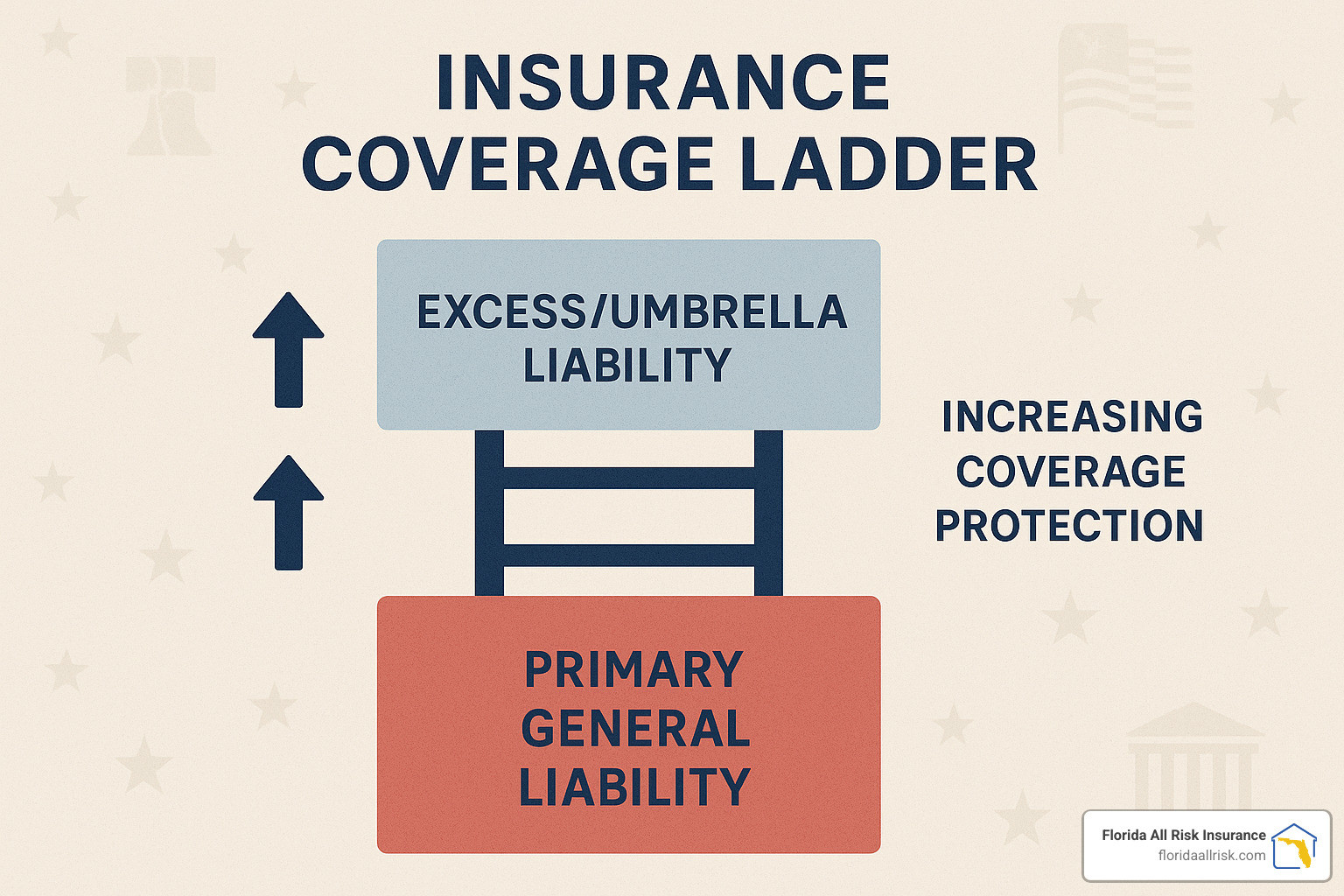 INSURANCE COVERAGE LADDER

EXCESS/UMBRELLA LIABILITY

INCREASING COVERAGE PROTECTION

PRIMARY GENERAL LIABILITY

Florida All Risk Insurance
floridaallrisk.com